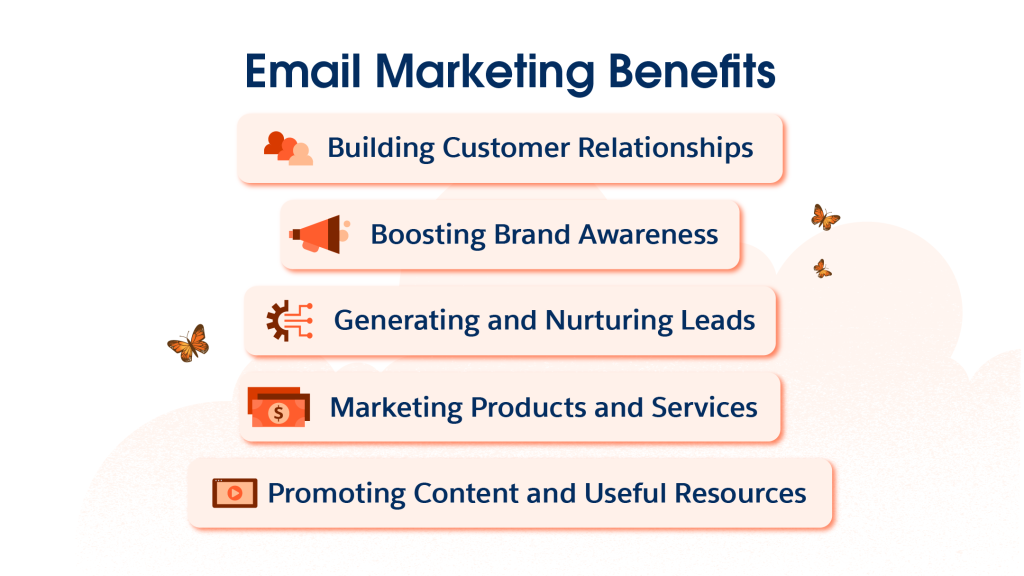 Email Marketing Benefits

Building Customer Relationships

Boosting Brand Awareness

Generating and Nurturing Leads

$

Marketing Products and Services

Promoting Content and Useful Resources